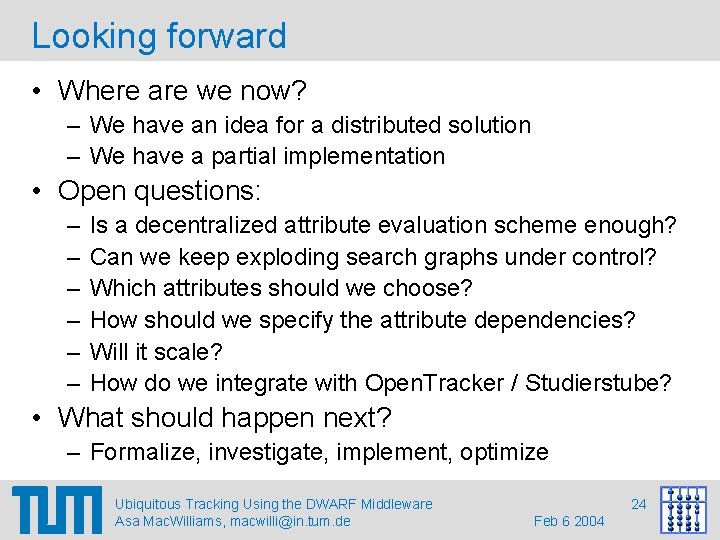 Looking forward

• Where are we now?
– We have an idea for a distributed solution
– We have a partial implementation

• Open questions:
– Is a decentralized attribute evaluation scheme enough?
– Can we keep exploding search graphs under control?
– Which attributes should we choose?
– How should we specify the attribute dependencies?
– Will it scale?
– How do we integrate with OpenTracker / Studierstube?

• What should happen next?
– Formalize, investigate, implement, optimize

TUM

Ubiquitous Tracking Using the DWARF Middleware
Asa MacWilliams, macwilli@in.tum.de

Feb 6 2004

24